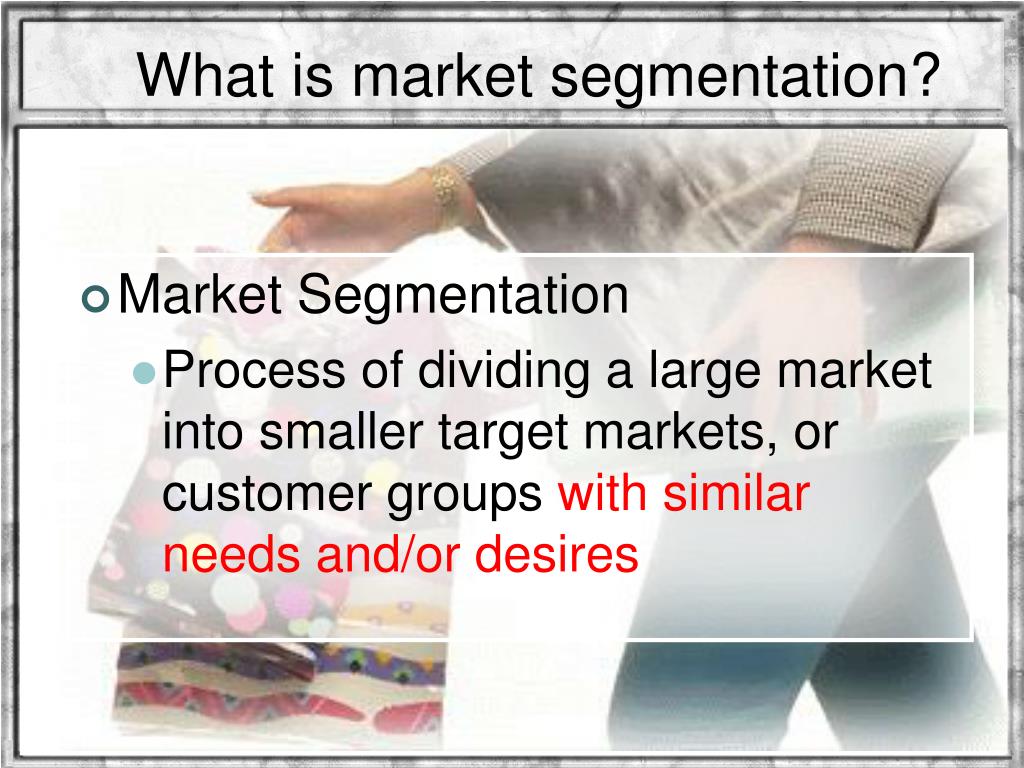 What is market segmentation?

Market Segmentation

Process of dividing a large market into smaller target markets, or customer groups with similar needs and/or desires